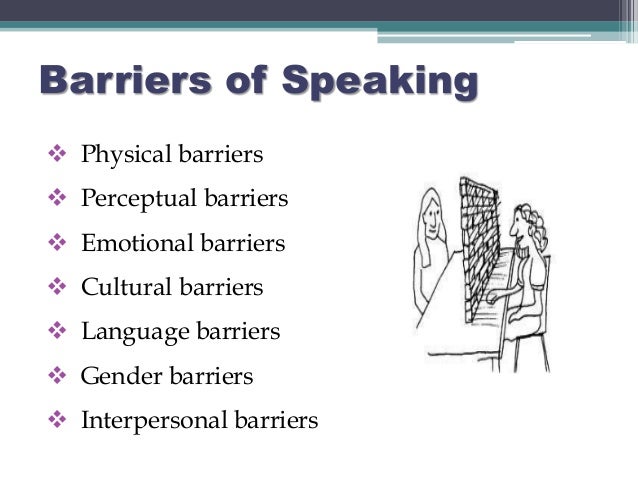 Barriers of Speaking

❖ Physical barriers
❖ Perceptual barriers
❖ Emotional barriers
❖ Cultural barriers
❖ Language barriers
❖ Gender barriers
❖ Interpersonal barriers